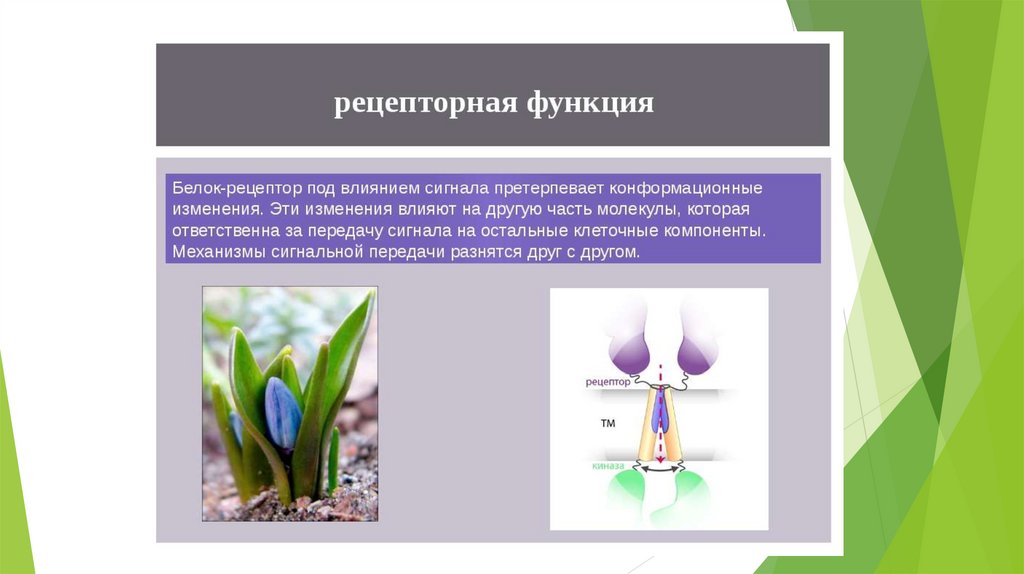 рецепторная функция

Белок-рецептор под влиянием сигнала претерпевает конформационные изменения. Эти изменения влияют на другую часть молекулы, которая ответственна за передачу сигнала на остальные клеточные компоненты. Механизмы сигнальной передачи разнятся друг с другом.

рецептор
ТМ
киназа